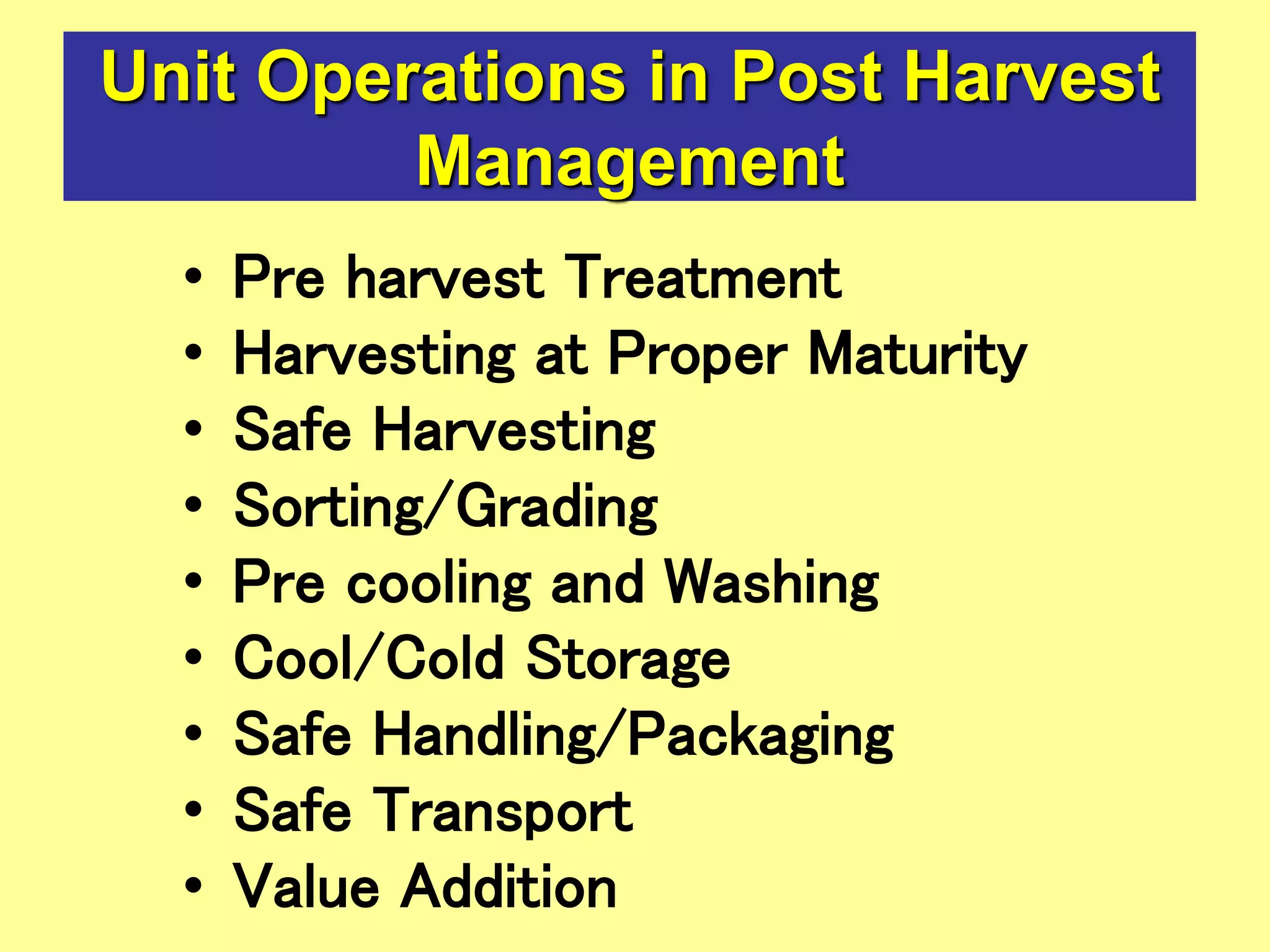 Unit Operations in Post Harvest Management

• Pre harvest Treatment
• Harvesting at Proper Maturity
• Safe Harvesting
• Sorting/Grading
• Pre cooling and Washing
• Cool/Cold Storage
• Safe Handling/Packaging
• Safe Transport
• Value Addition